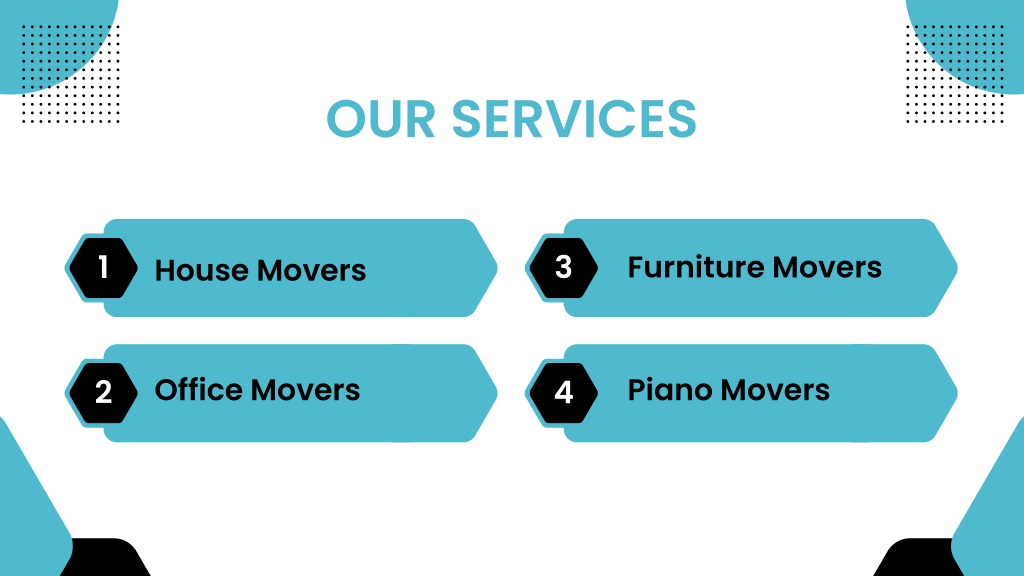 OUR SERVICES

1 House Movers

2 Office Movers

3 Furniture Movers

4 Piano Movers